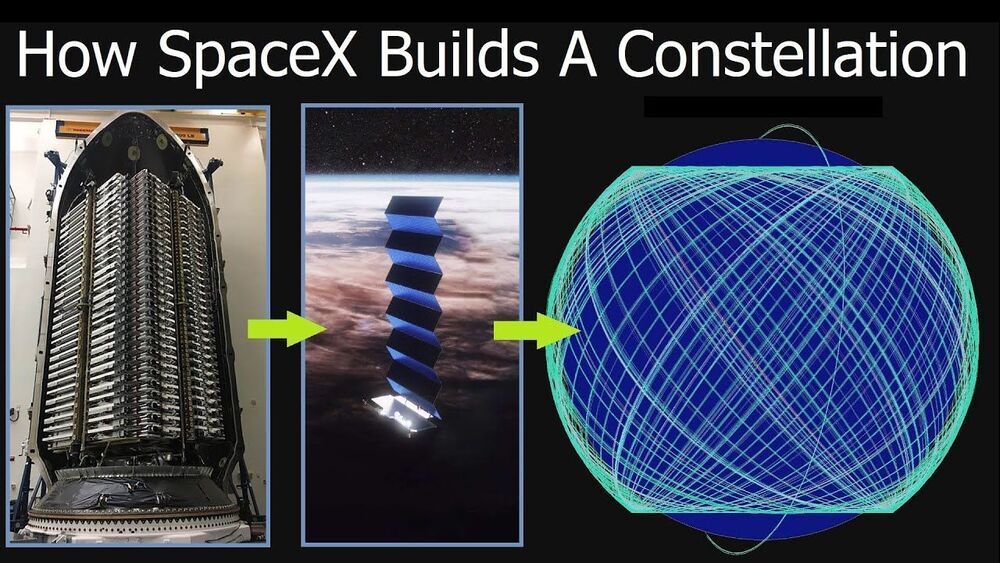 How SpaceX Builds A Constellation